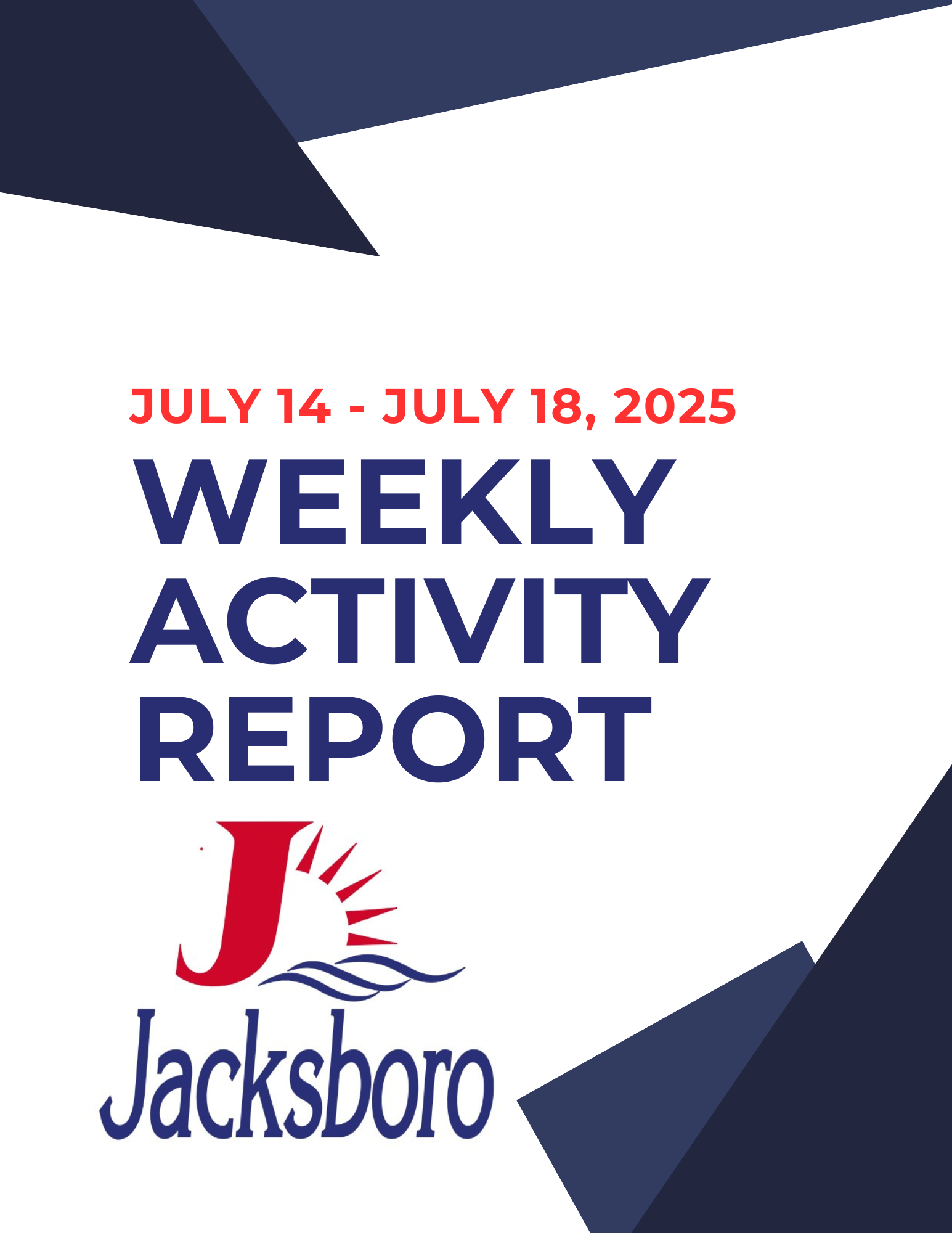 JULY 14 - JULY 18, 2025

WEEKLY ACTIVITY REPORT

J

Jacksboro